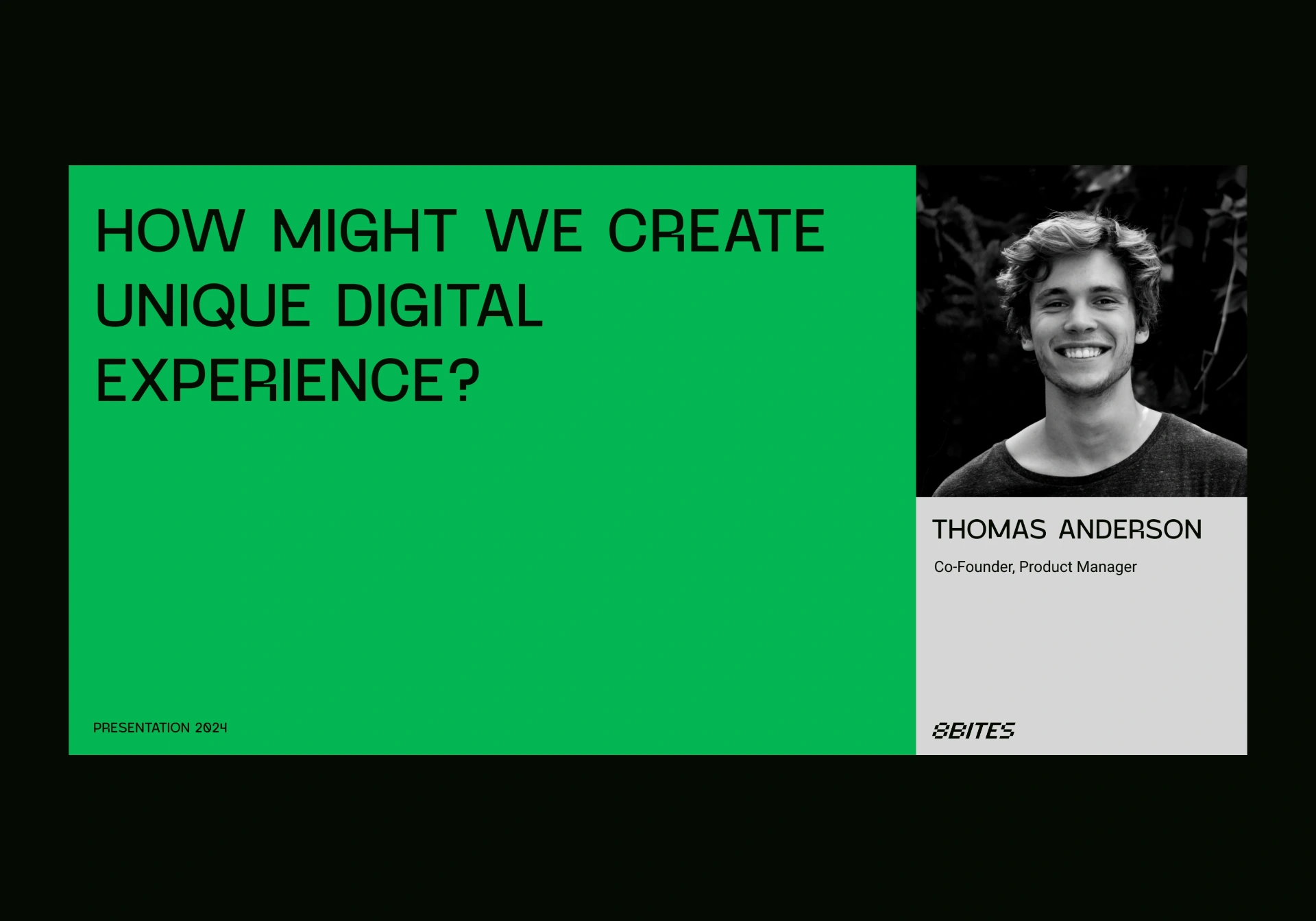 HOW MIGHT WE CREATE UNIQUE DIGITAL EXPERIENCE?

PRESENTATION 2024

THOMAS ANDERSON

Co-Founder, Product Manager

8BITES